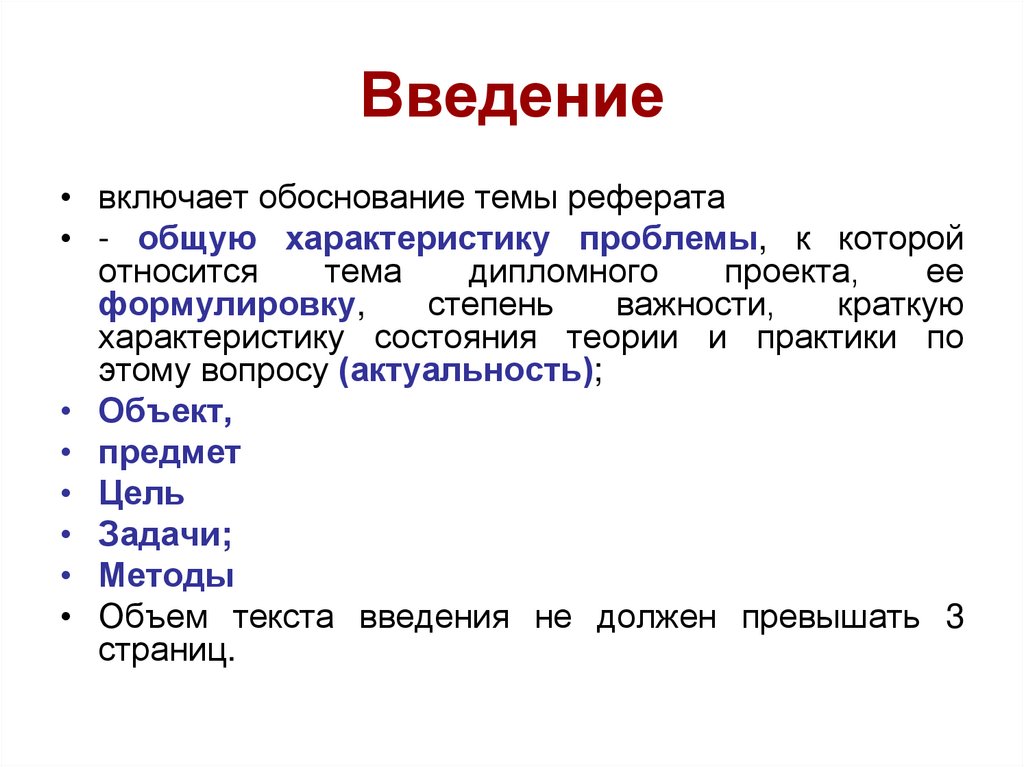 Введение

• включает обоснование темы реферата

• - общую характеристику проблемы, к которой относится тема дипломного проекта, ее формулировку, степень важности, краткую характеристику состояния теории и практики по этому вопросу (актуальность);

• Объект,

• предмет

• Цель

• Задачи;

• Методы

• Объем текста введения не должен превышать 3 страниц.